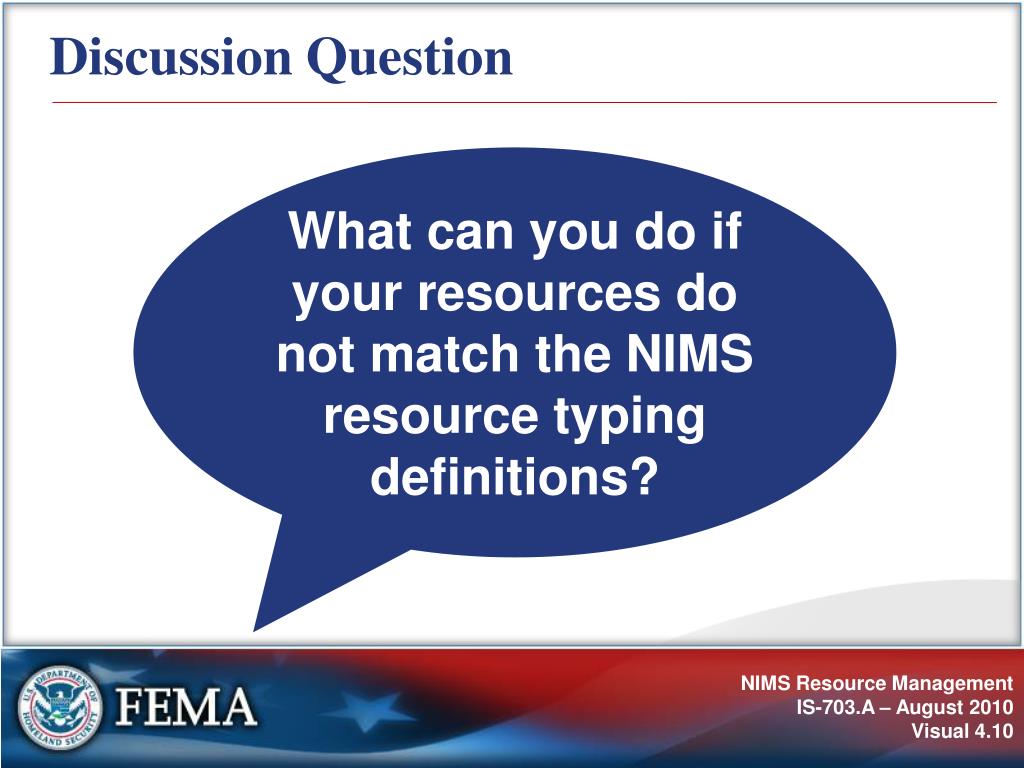 Discussion Question

What can you do if your resources do not match the NIMS resource typing definitions?

U.S. DEPARTMENT OF HOMELAND SECURITY

FEMA

NIMS Resource Management
IS-703.A – August 2010
Visual 4.10